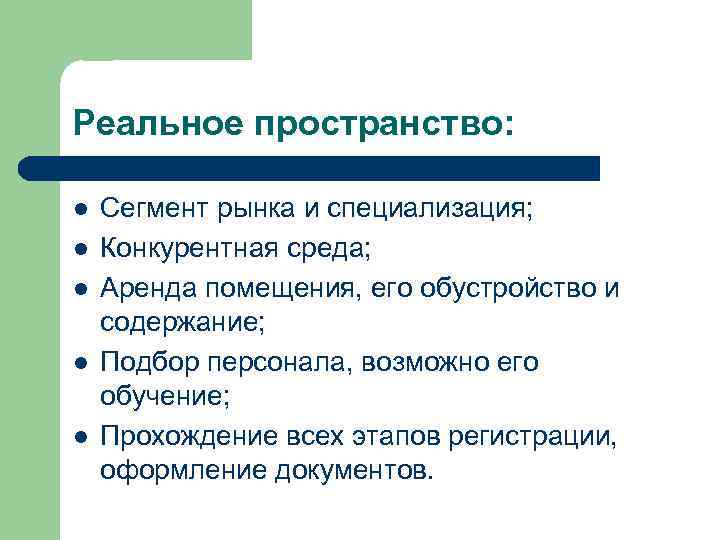 Реальное пространство:

- Сегмент рынка и специализация;
- Конкурентная среда;
- Аренда помещения, его обустройство и содержание;
- Подбор персонала, возможно его обучение;
- Прохождение всех этапов регистрации, оформление документов.